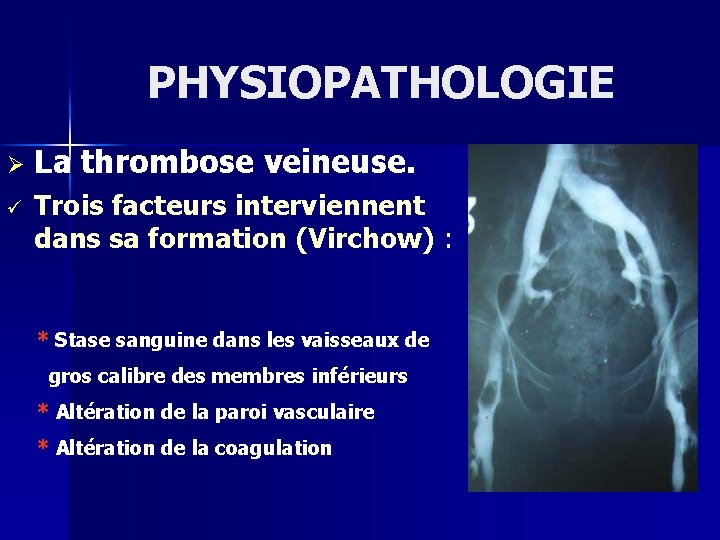 PHYSIOPATHOLOGIE

➢ La thrombose veineuse.

✓ Trois facteurs interviennent dans sa formation (Virchow) :

* Stase sanguine dans les vaisseaux de gros calibre des membres inférieurs

* Altération de la paroi vasculaire

* Altération de la coagulation